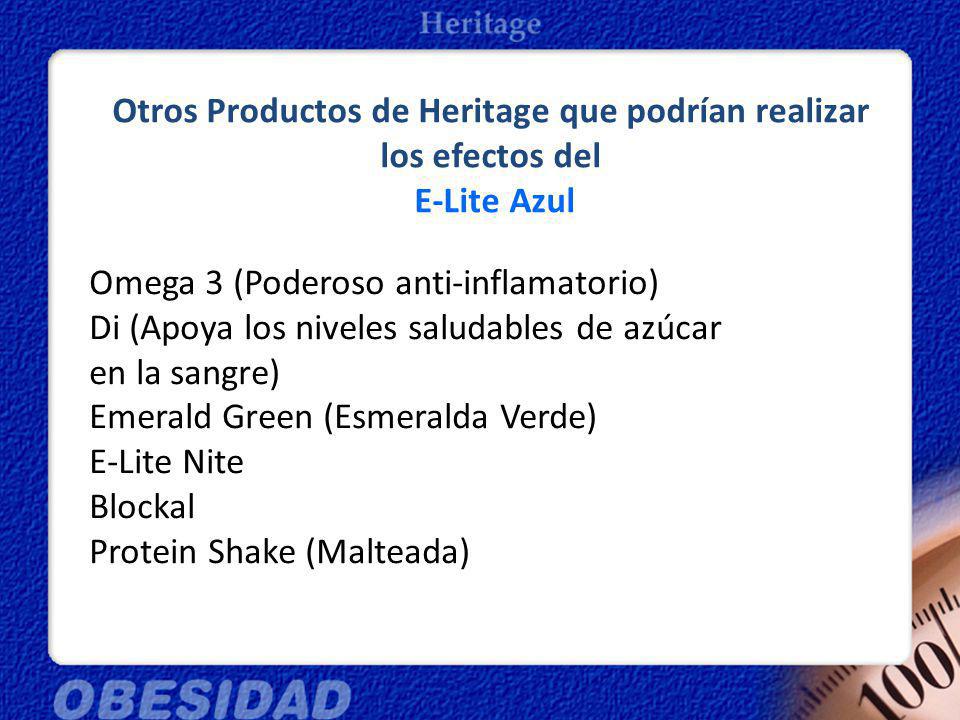 Heritage

Otros Productos de Heritage que podrían realizar los efectos del
E-Lite Azul

Omega 3 (Poderoso anti-inflamatorio)
Di (Apoya los niveles saludables de azúcar en la sangre)
Emerald Green (Esmeralda Verde)
E-Lite Nite
Blockal
Protein Shake (Malteada)

OBESIDAD

100